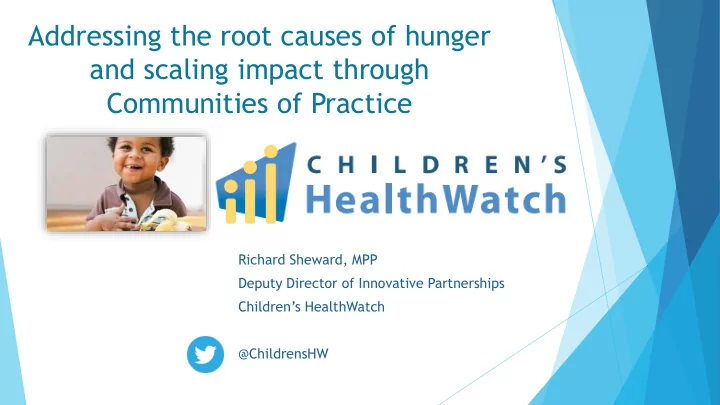 Addressing the root causes of hunger and scaling impact through Communities of Practice

CHILDREN'S
HealthWatch

Richard Sheward, MPP
Deputy Director of Innovative Partnerships
Children's HealthWatch

@ChildrensHW